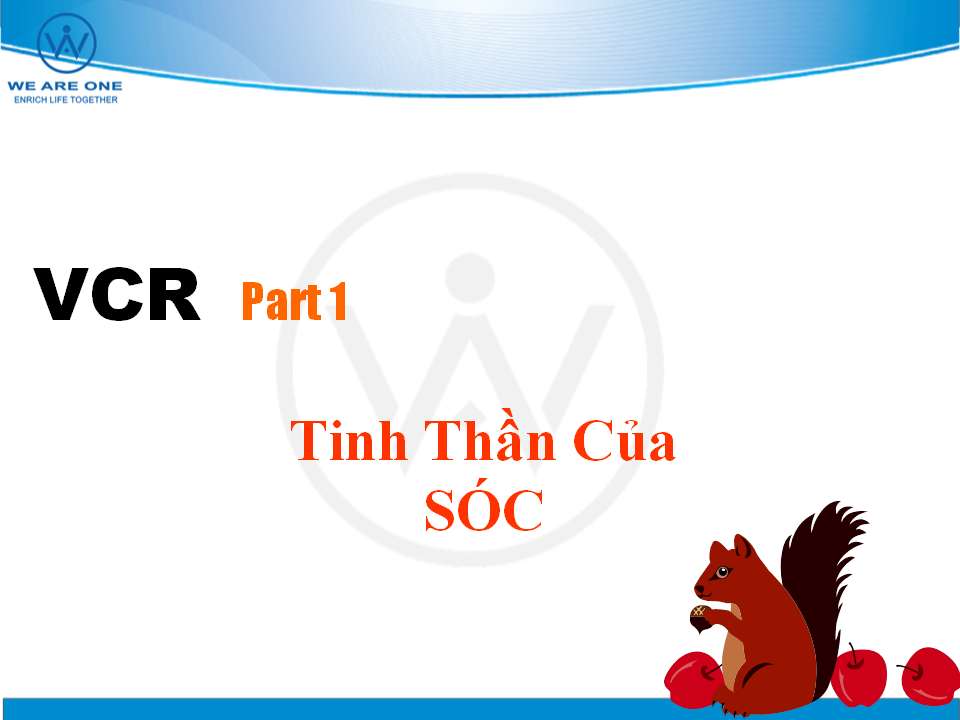 WE ARE ONE
ENRICH LIFE TOGETHER

VCR Part 1

Tinh Thần Của
SÓC